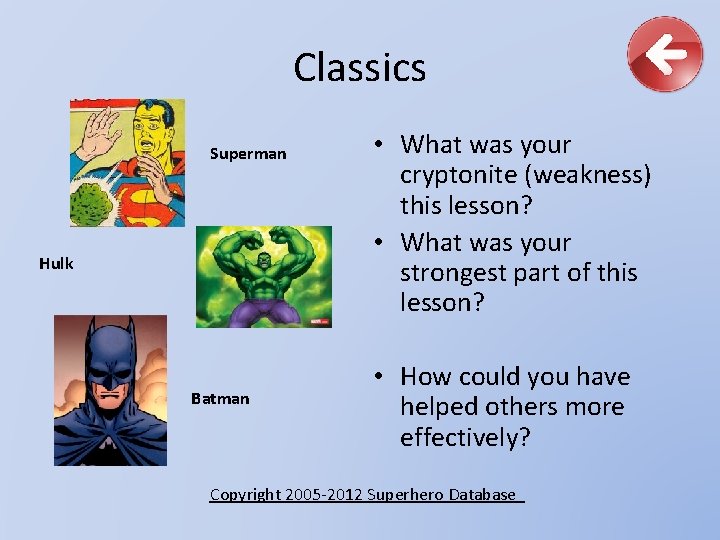 Classics

Superman

Hulk

Batman

• What was your cryptonite (weakness) this lesson?
• What was your strongest part of this lesson?

• How could you have helped others more effectively?

Copyright 2005-2012 Superhero Database